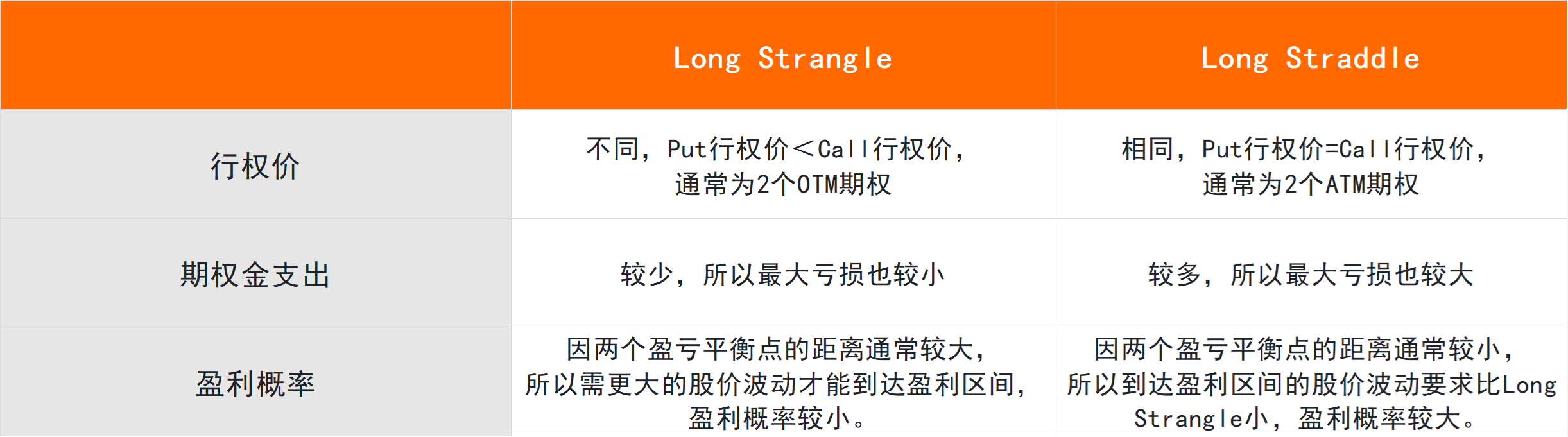 | | Long Strangle | Long Straddle |
|---|---|---|
| 行权价 | 不同，Put行权价＜Call行权价，通常为2个OTM期权 | 相同，Put行权价=Call行权价，通常为2个ATM期权 |
| 期权金支出 | 较少，所以最大亏损也较小 | 较多，所以最大亏损也较大 |
| 盈利概率 | 因两个盈亏平衡点的距离通常较大，所以需更大的股价波动才能到达盈利区间，盈利概率较小。 | 因两个盈亏平衡点的距离通常较小，所以到达盈利区间的股价波动要求比Long Strangle小，盈利概率较大。 |